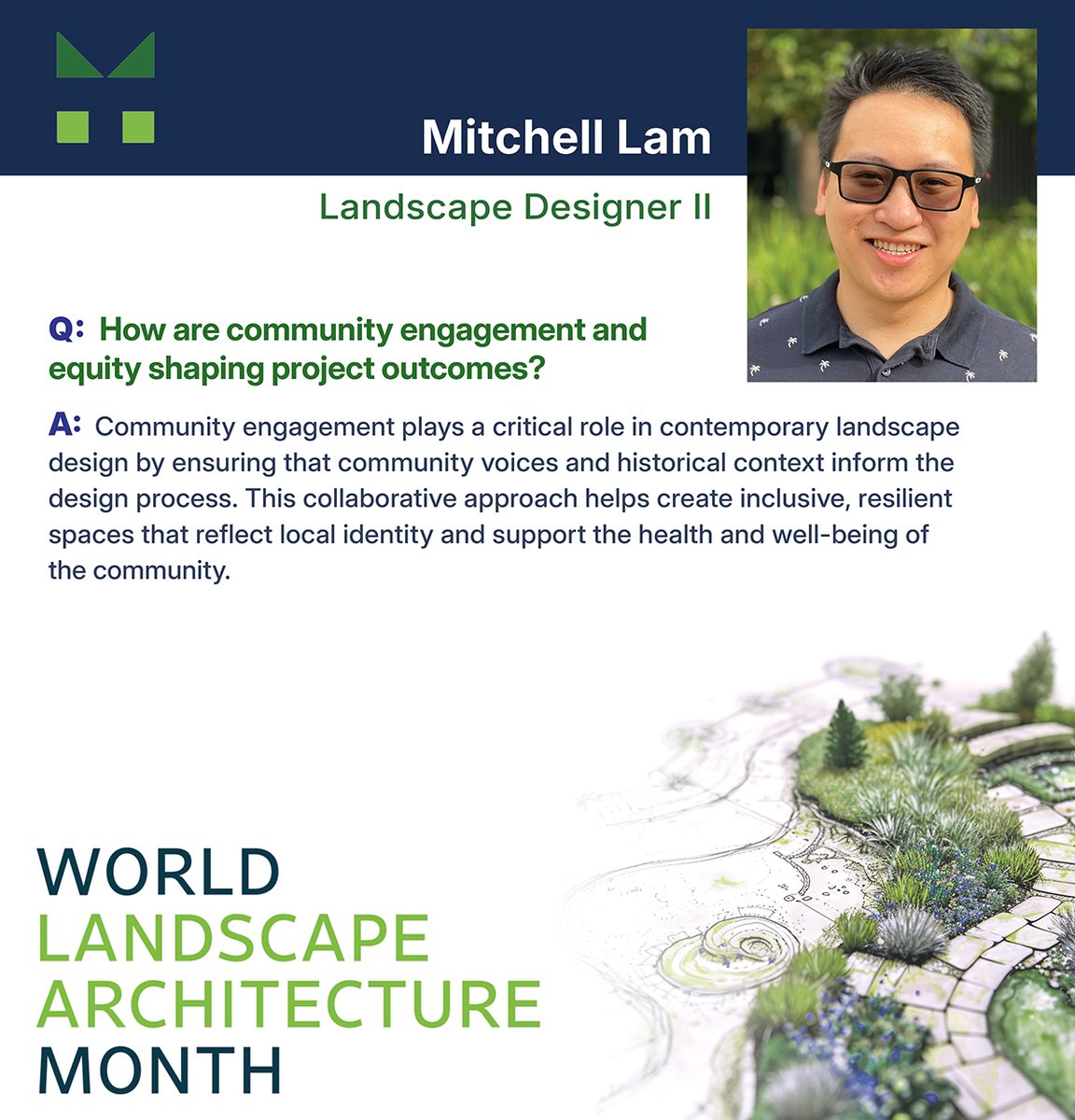 Mitchell Lam

Landscape Designer II

Q: How are community engagement and equity shaping project outcomes?

A: Community engagement plays a critical role in contemporary landscape design by ensuring that community voices and historical context inform the design process. This collaborative approach helps create inclusive, resilient spaces that reflect local identity and support the health and well-being of the community.

WORLD
LANDSCAPE
ARCHITECTURE
MONTH